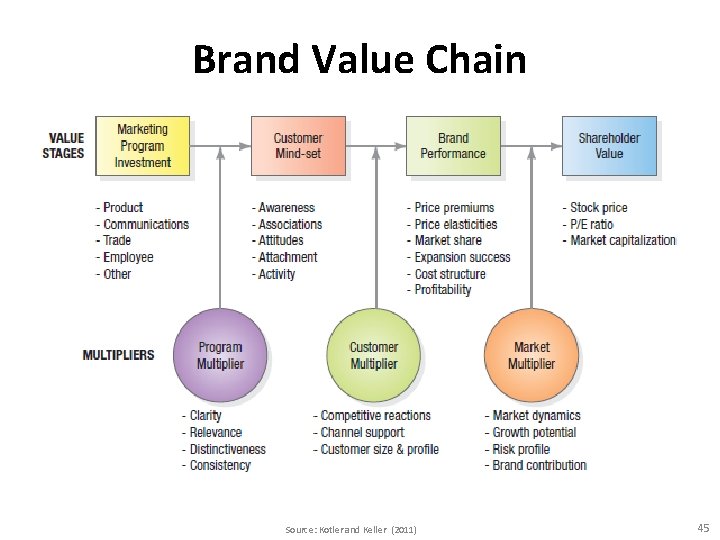 Brand Value Chain

VALUE STAGES

Marketing Program Investment

Customer Mind-set

Brand Performance

Shareholder Value

- Product
- Communications
- Trade
- Employee
- Other

- Awareness
- Associations
- Attitudes
- Attachment
- Activity

- Price premiums
- Price elasticities
- Market share
- Expansion success
- Cost structure
- Profitability

- Stock price
- P/E ratio
- Market capitalization

MULTIPLIERS

Program Multiplier

Customer Multiplier

Market Multiplier

- Clarity
- Relevance
- Distinctiveness
- Consistency

- Competitive reactions
- Channel support
- Customer size & profile

- Market dynamics
- Growth potential
- Risk profile
- Brand contribution

Source: Kotler and Keller (2011)

45